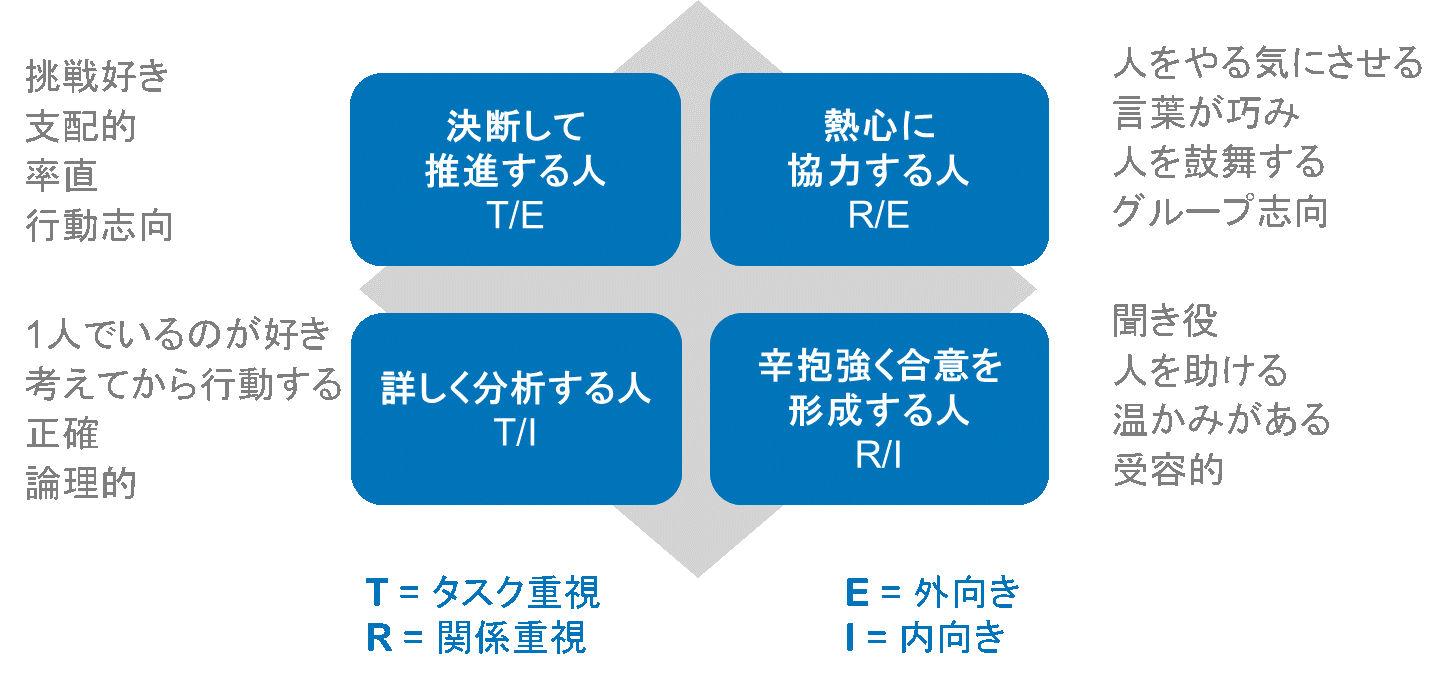 挑戦好き
支配的
率直
行動志向

決断して
推進する人
T/E

熱心に
協力する人
R/E

人をやる気にさせる
言葉が巧み
人を鼓舞する
グループ志向

1人でいるのが好き
考えてから行動する
正確
論理的

詳しく分析する人
T/I

辛抱強く合意を
形成する人
R/I

聞き役
人を助ける
温かみがある
受容的

T = タスク重視
R = 関係重視

E = 外向き
I = 内向き